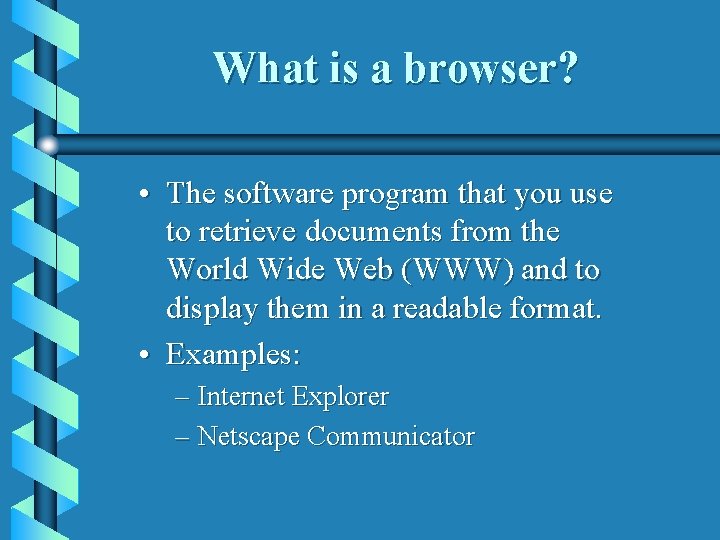 What is a browser?

• The software program that you use to retrieve documents from the World Wide Web (WWW) and to display them in a readable format.

• Examples:
– Internet Explorer
– Netscape Communicator